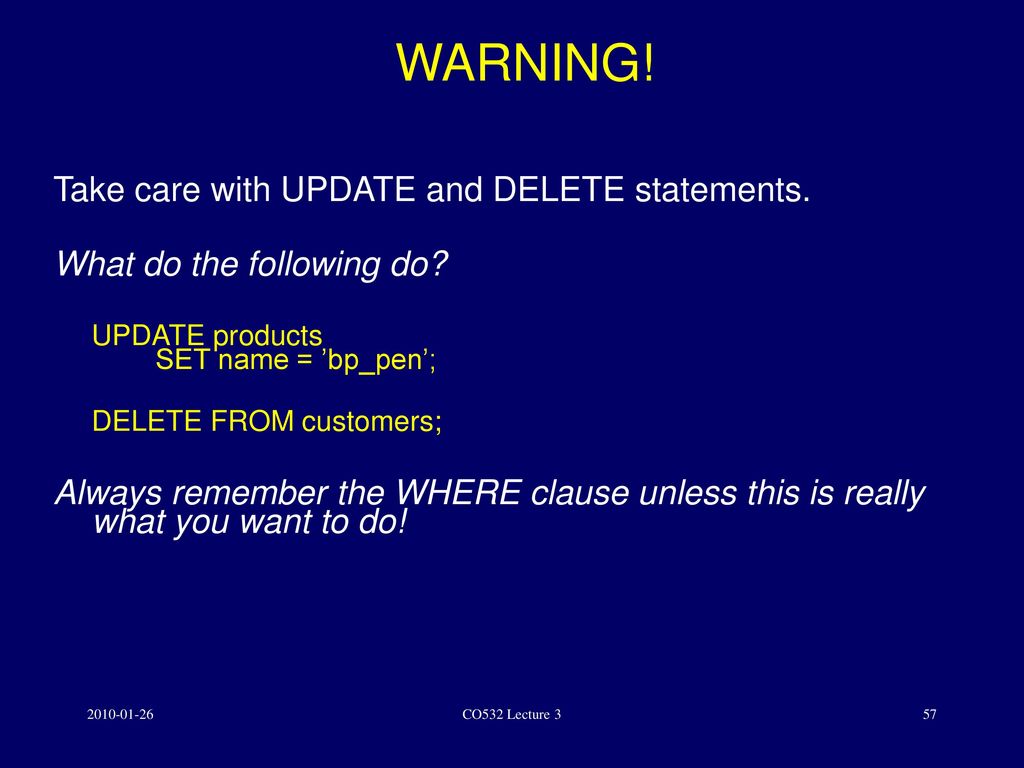 WARNING!

Take care with UPDATE and DELETE statements.

What do the following do?

UPDATE products
SET name = ’bp_pen’;

DELETE FROM customers;

Always remember the WHERE clause unless this is really what you want to do!

2010-01-26

CO532 Lecture 3

57